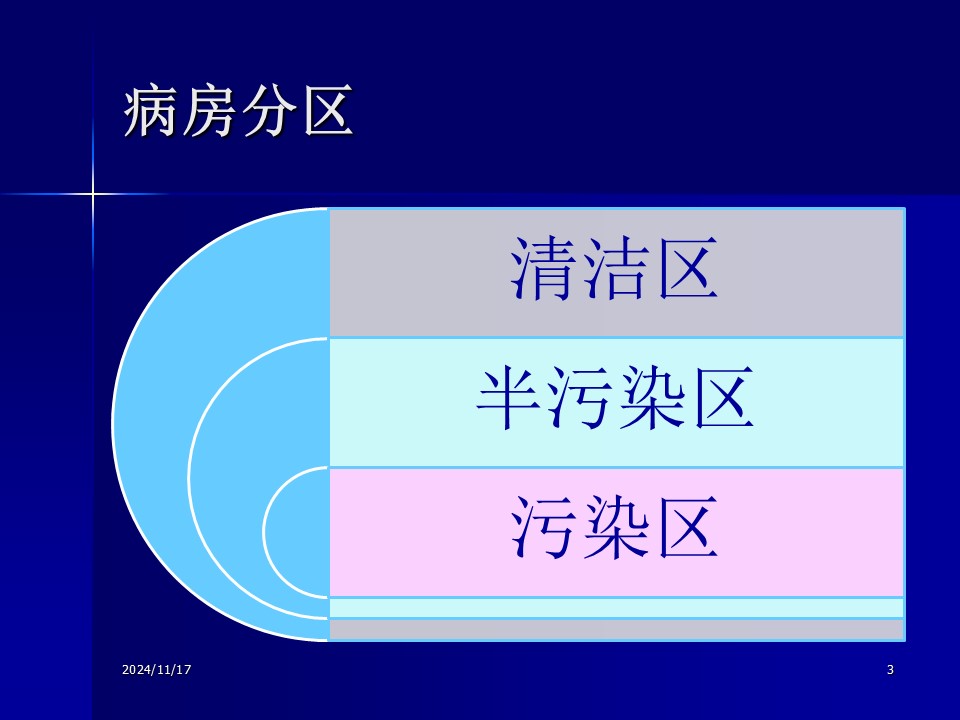 病房分区

清洁区

半污染区

污染区

2024/11/17

3